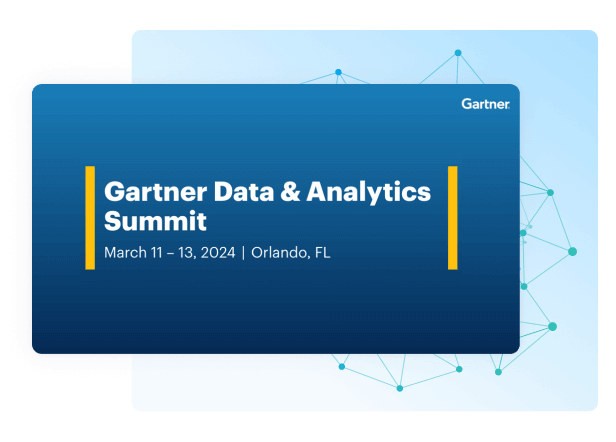 Gartner

Gartner Data & Analytics Summit

March 11 – 13, 2024 | Orlando, FL